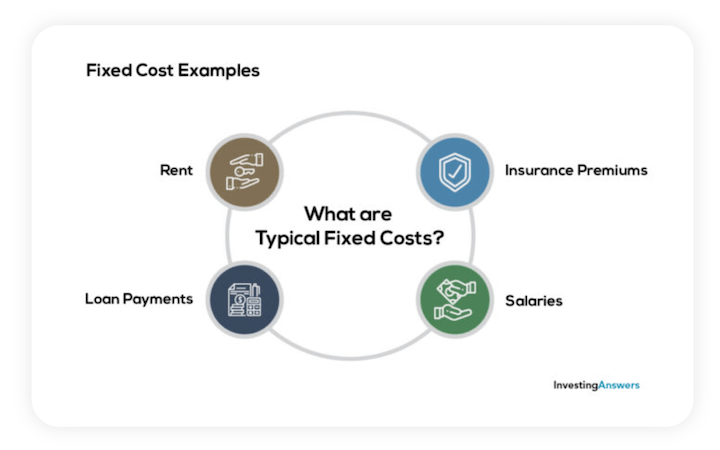 Fixed Cost Examples

Rent

Insurance Premiums

What are Typical Fixed Costs?

Loan Payments

Salaries

InvestingAnswers